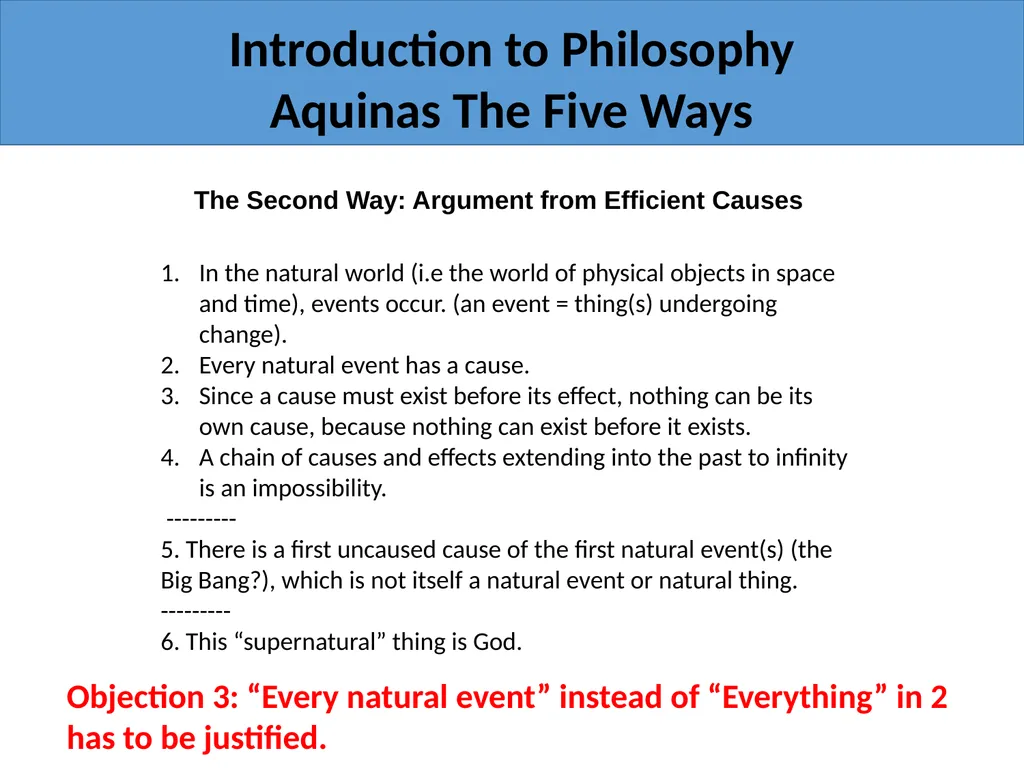 Introduction to Philosophy
Aquinas The Five Ways

The Second Way: Argument from Efficient Causes

1. In the natural world (i.e the world of physical objects in space and time), events occur. (an event = thing(s) undergoing change).
2. Every natural event has a cause.
3. Since a cause must exist before its effect, nothing can be its own cause, because nothing can exist before it exists.
4. A chain of causes and effects extending into the past to infinity is an impossibility.

---------
5. There is a first uncaused cause of the first natural event(s) (the Big Bang?), which is not itself a natural event or natural thing.
---------
6. This “supernatural” thing is God.

Objection 3: “Every natural event” instead of “Everything” in 2 has to be justified.